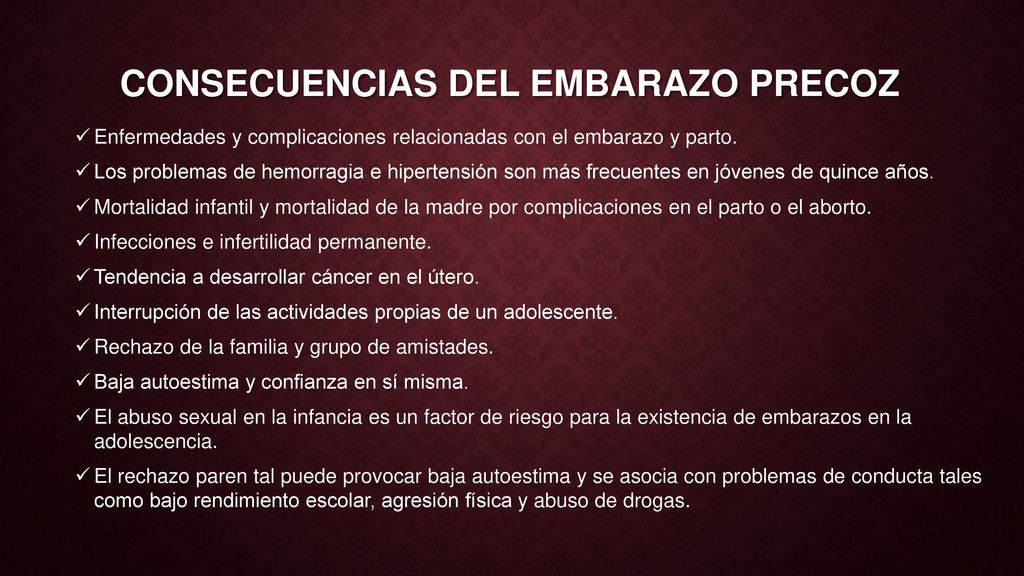 CONSECUENCIAS DEL EMBARAZO PRECOZ

✓ Enfermedades y complicaciones relacionadas con el embarazo y parto.

✓ Los problemas de hemorragia e hipertensión son más frecuentes en jóvenes de quince años.

✓ Mortalidad infantil y mortalidad de la madre por complicaciones en el parto o el aborto.

✓ Infecciones e infertilidad permanente.

✓ Tendencia a desarrollar cáncer en el útero.

✓ Interrupción de las actividades propias de un adolescente.

✓ Rechazo de la familia y grupo de amistades.

✓ Baja autoestima y confianza en sí misma.

✓ El abuso sexual en la infancia es un factor de riesgo para la existencia de embarazos en la adolescencia.

✓ El rechazo paren tal puede provocar baja autoestima y se asocia con problemas de conducta tales como bajo rendimiento escolar, agresión física y abuso de drogas.